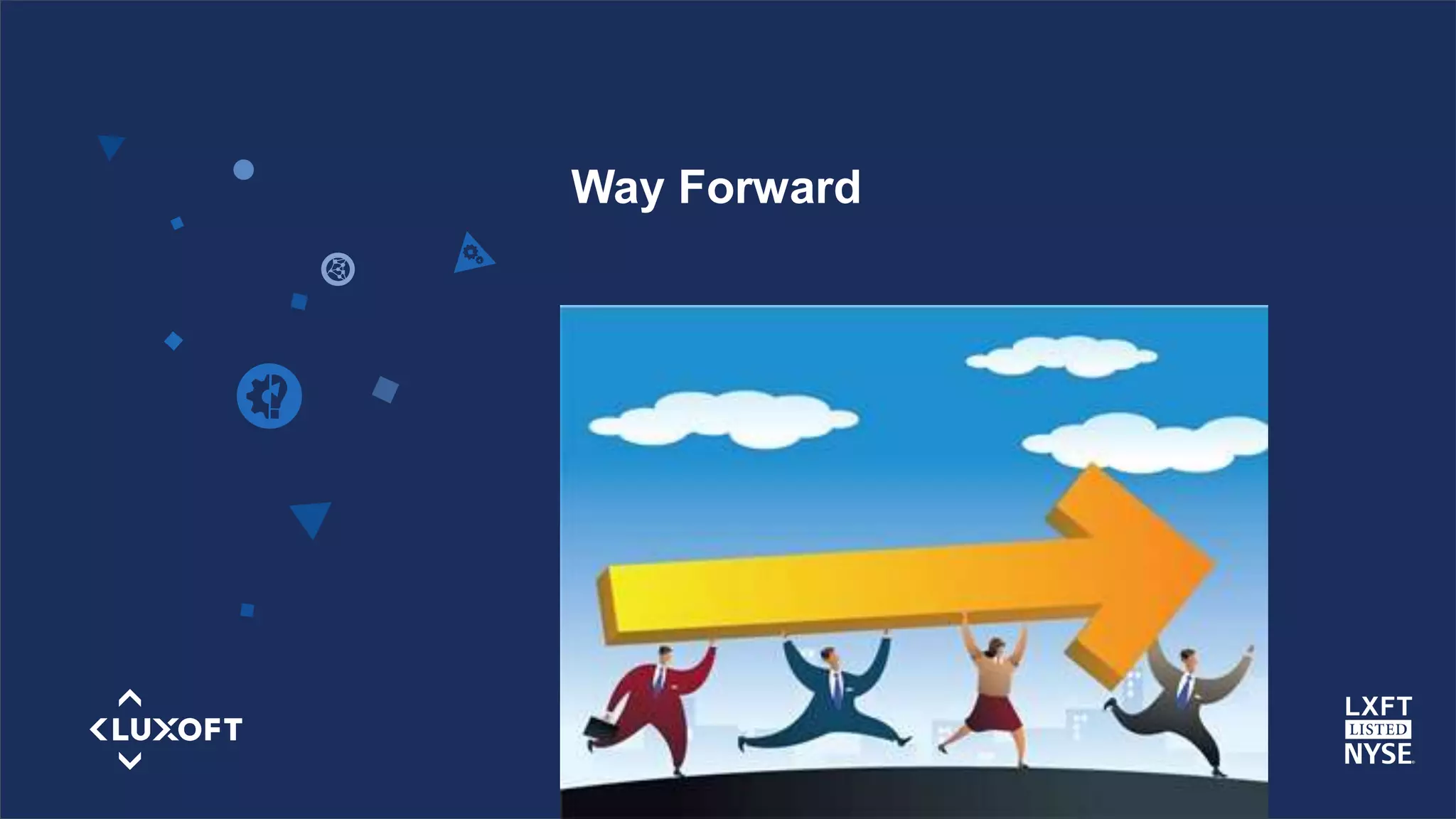 Way Forward

LUXOFT

LXFT
LISTED
NYSE